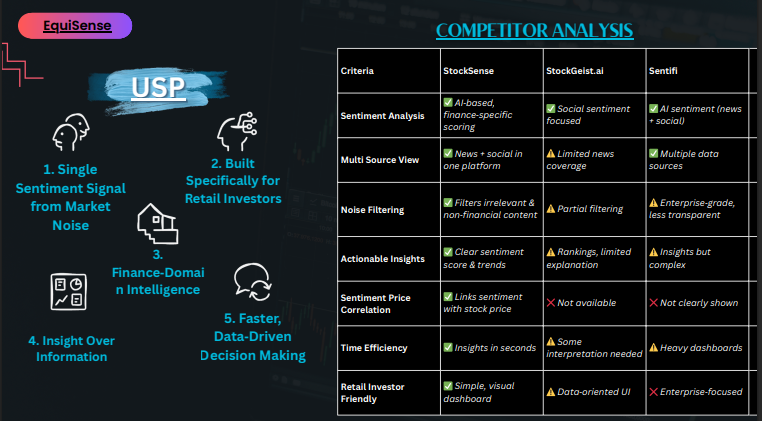 EquiSense

USP

1. Single Sentiment Signal from Market Noise

2. Built Specifically for Retail Investors

3. Finance-Domain Intelligence

4. Insight Over Information

5. Faster, Data-Driven Decision Making

COMPETITOR ANALYSIS

| Criteria | StockSense | StockGeist.ai | Sentifi |
|---|---|---|---|
| Sentiment Analysis | ✅ AI-based, finance-specific scoring | ✅ Social sentiment focused | ✅ AI sentiment (news + social) |
| Multi Source View | ✅ News + social in one platform | ⚠️ Limited news coverage | ✅ Multiple data sources |
| Noise Filtering | ✅ Filters irrelevant & non-financial content | ⚠️ Partial filtering | ⚠️ Enterprise-grade, less transparent |
| Actionable Insights | ✅ Clear sentiment score & trends | ⚠️ Rankings, limited explanation | ⚠️ Insights but complex |
| Sentiment Price Correlation | ✅ Links sentiment with stock price | ❌ Not available | ❌ Not clearly shown |
| Time Efficiency | ✅ Insights in seconds | ⚠️ Some interpretation needed | ⚠️ Heavy dashboards |
| Retail Investor Friendly | ✅ Simple, visual dashboard | ⚠️ Data-oriented UI | ❌ Enterprise-focused |